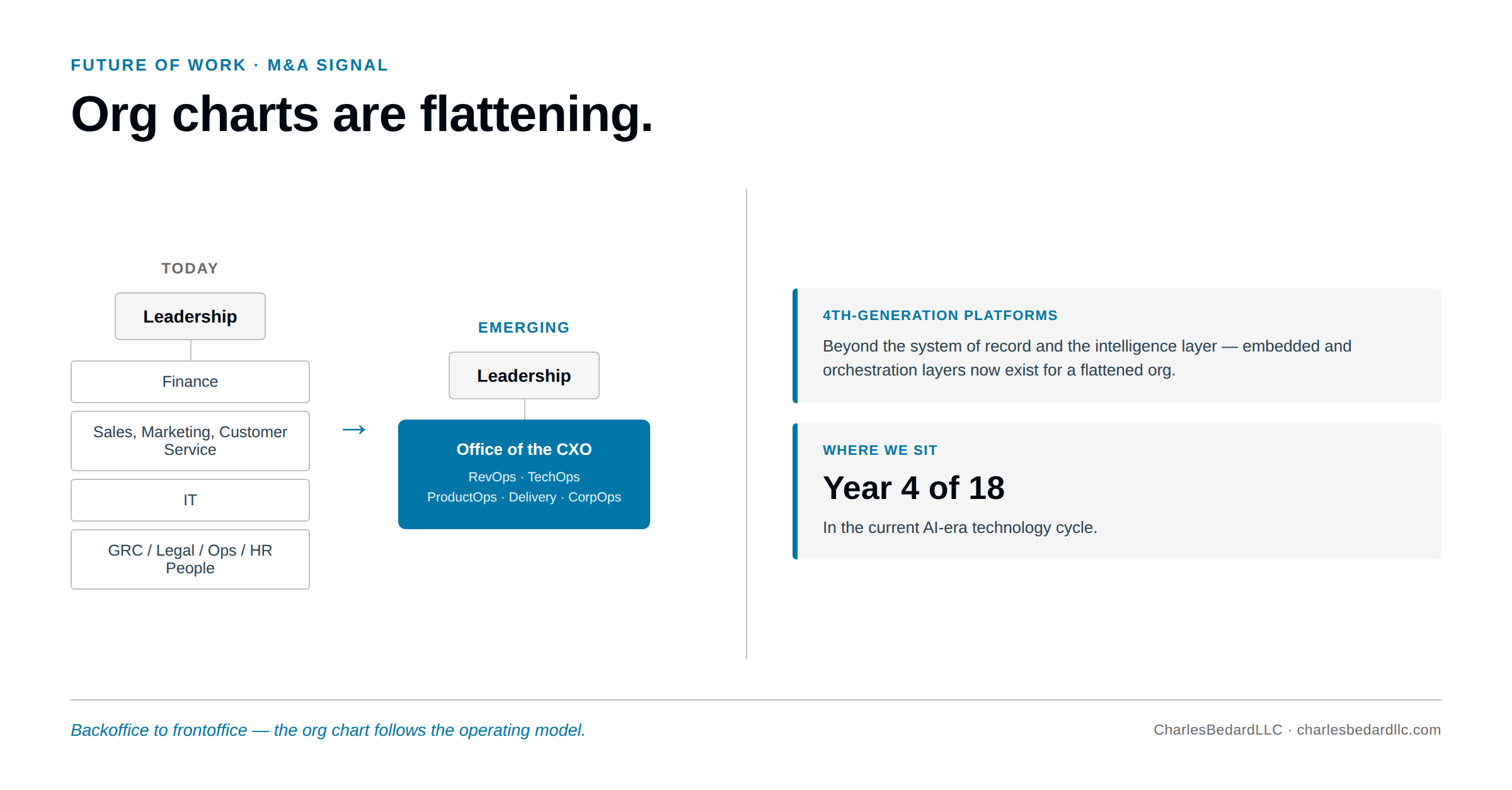 FUTURE OF WORK · M&A SIGNAL

Org charts are flattening.

TODAY

Leadership

Finance

Sales, Marketing, Customer Service

IT

GRC / Legal / Ops / HR People

→

EMERGING

Leadership

Office of the CXO

RevOps · TechOps
ProductOps · Delivery · CorpOps

4TH-GENERATION PLATFORMS

Beyond the system of record and the intelligence layer — embedded and orchestration layers now exist for a flattened org.

WHERE WE SIT

Year 4 of 18

In the current AI-era technology cycle.

Backoffice to frontoffice — the org chart follows the operating model.

CharlesBedardLLC · charlesbedardllc.com